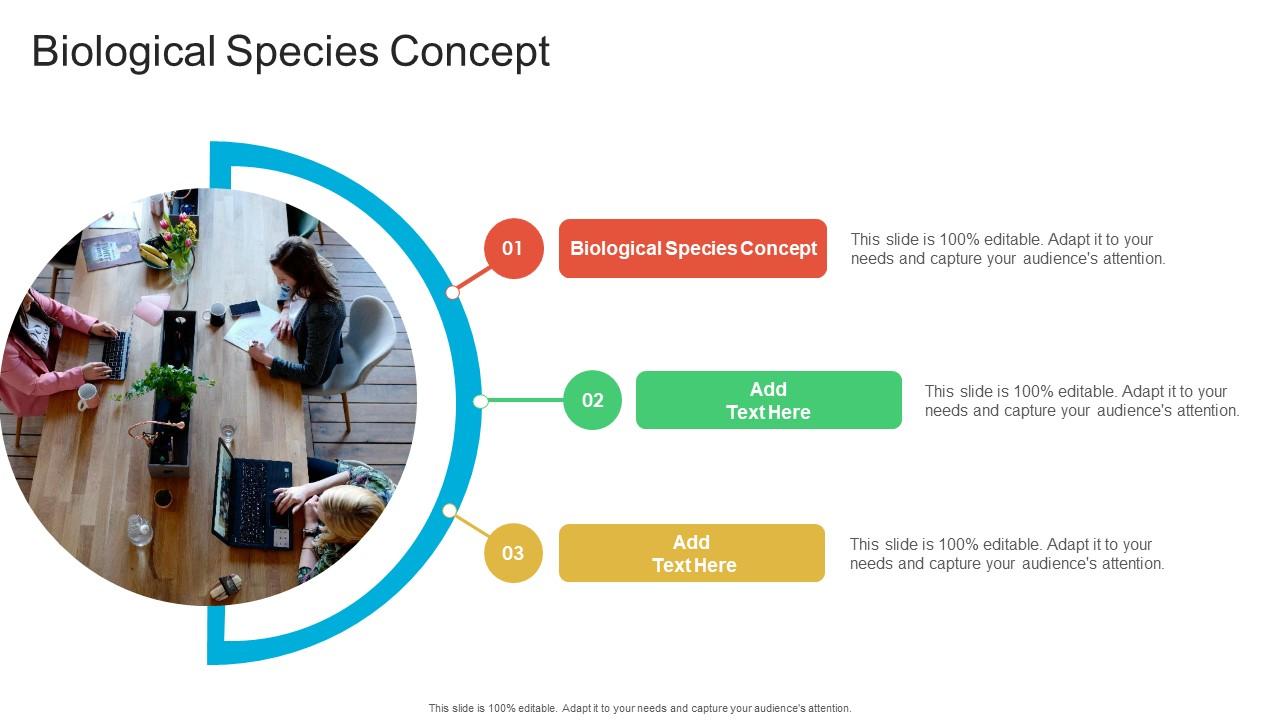 Biological Species Concept

01

Biological Species Concept

This slide is 100% editable. Adapt it to your needs and capture your audience's attention.

02

Add Text Here

This slide is 100% editable. Adapt it to your needs and capture your audience's attention.

03

Add Text Here

This slide is 100% editable. Adapt it to your needs and capture your audience's attention.

This slide is 100% editable. Adapt it to your needs and capture your audience's attention.